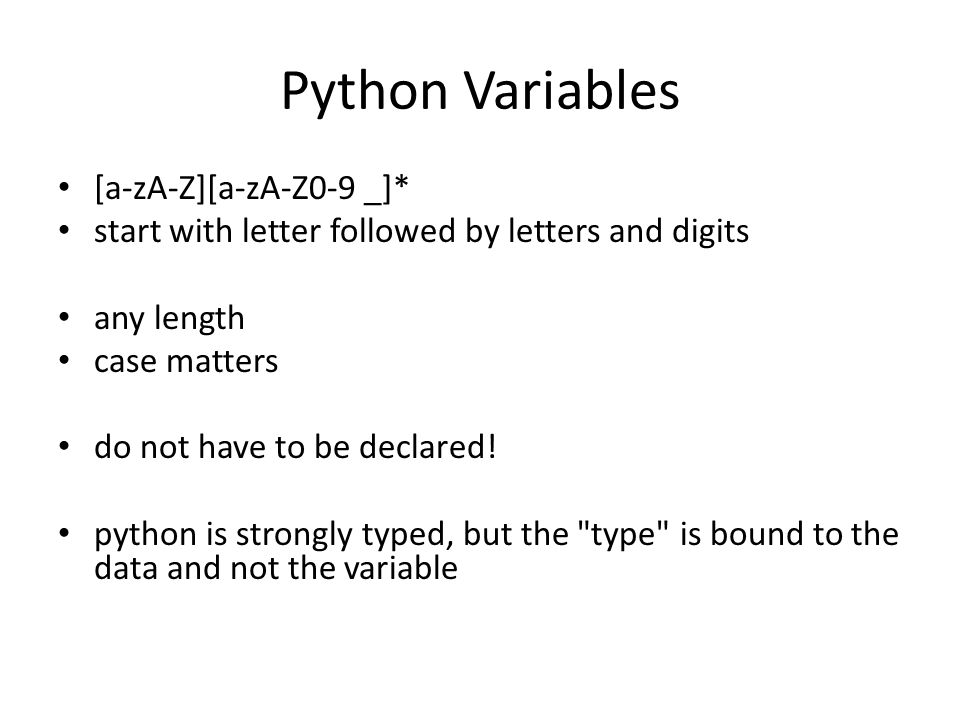 Python Variables

• [a-zA-Z][a-zA-Z0-9 _]*
• start with letter followed by letters and digits

• any length
• case matters

• do not have to be declared!

• python is strongly typed, but the "type" is bound to the data and not the variable